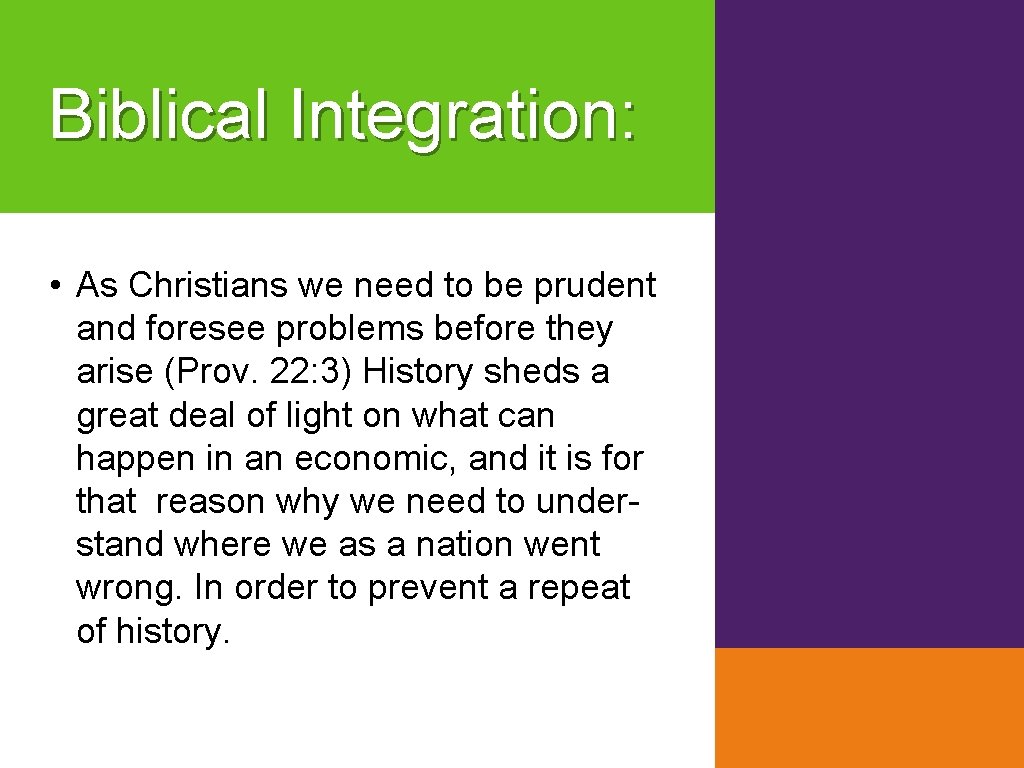 Biblical Integration:

• As Christians we need to be prudent and foresee problems before they arise (Prov. 22: 3) History sheds a great deal of light on what can happen in an economic, and it is for that reason why we need to understand where we as a nation went wrong. In order to prevent a repeat of history.